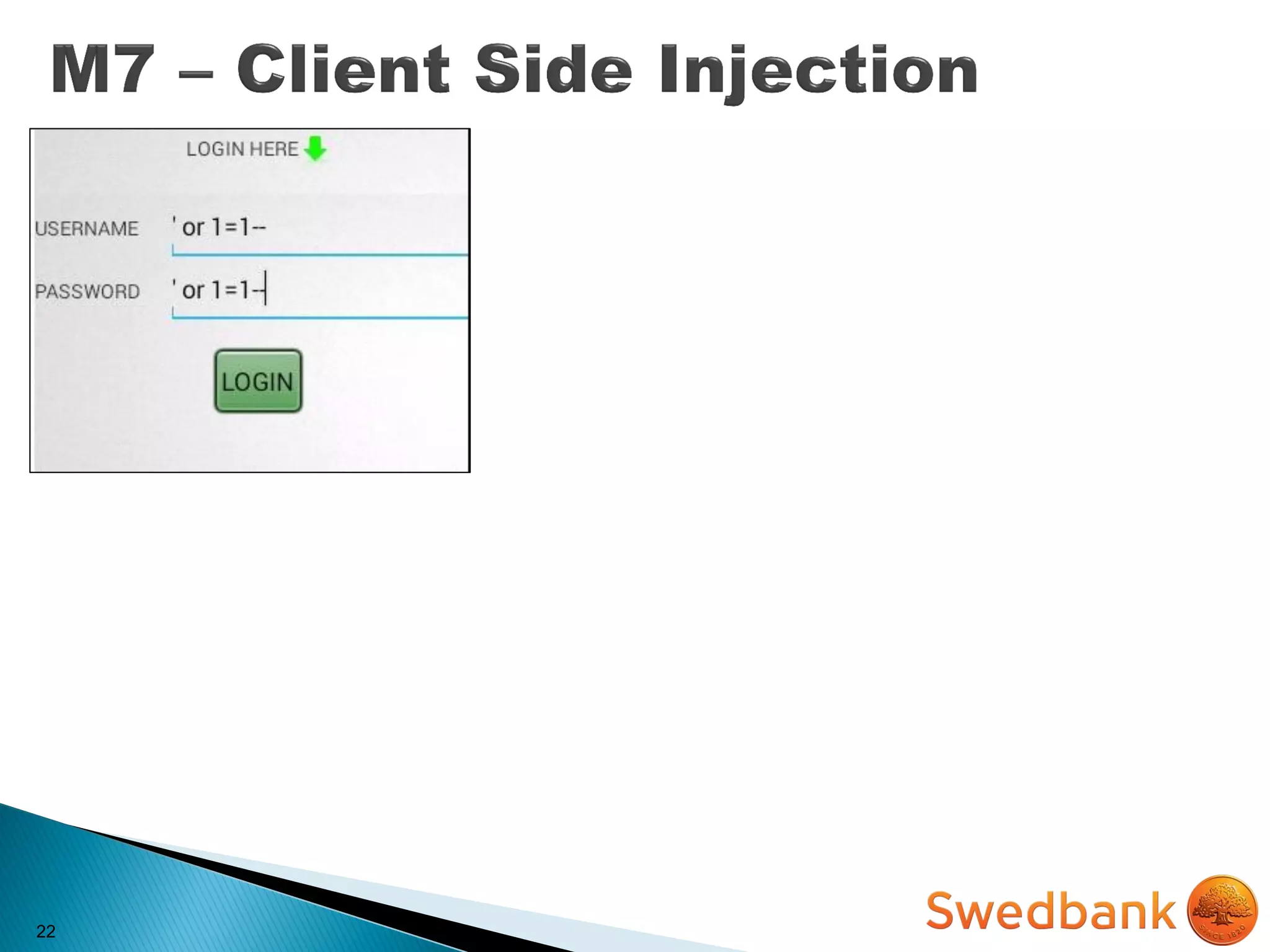 M7 – Client Side Injection

LOGIN HERE

USERNAME ' or 1=1--

PASSWORD ' or 1=1--

LOGIN

22

Swedbank

SINCE 1820